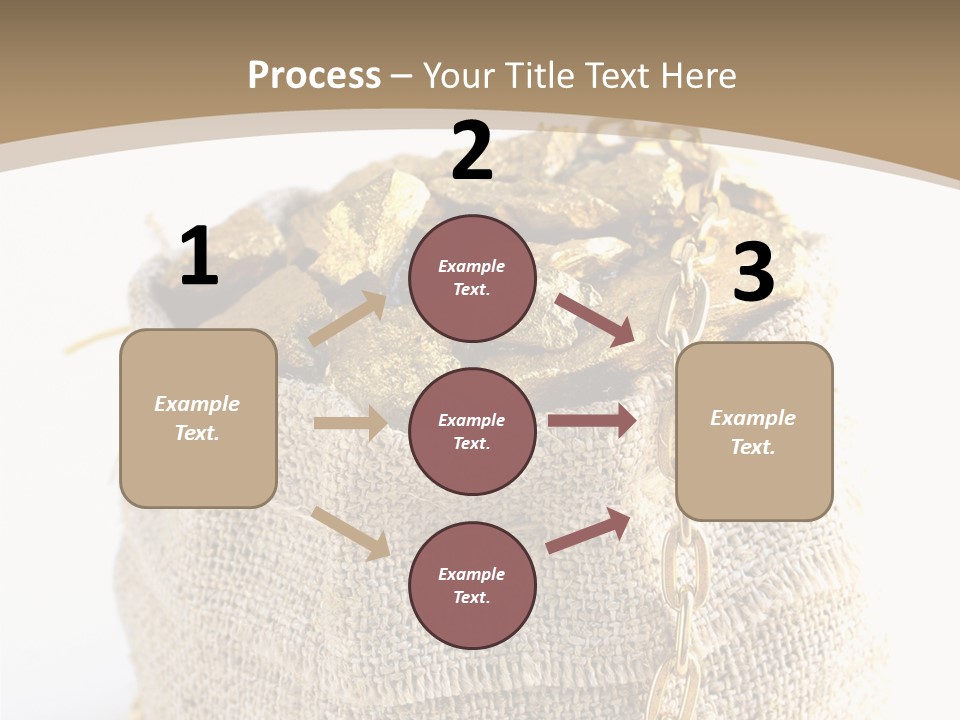 Process – Your Title Text Here

1

Example Text.

2

Example Text.

Example Text.

Example Text.

3

Example Text.